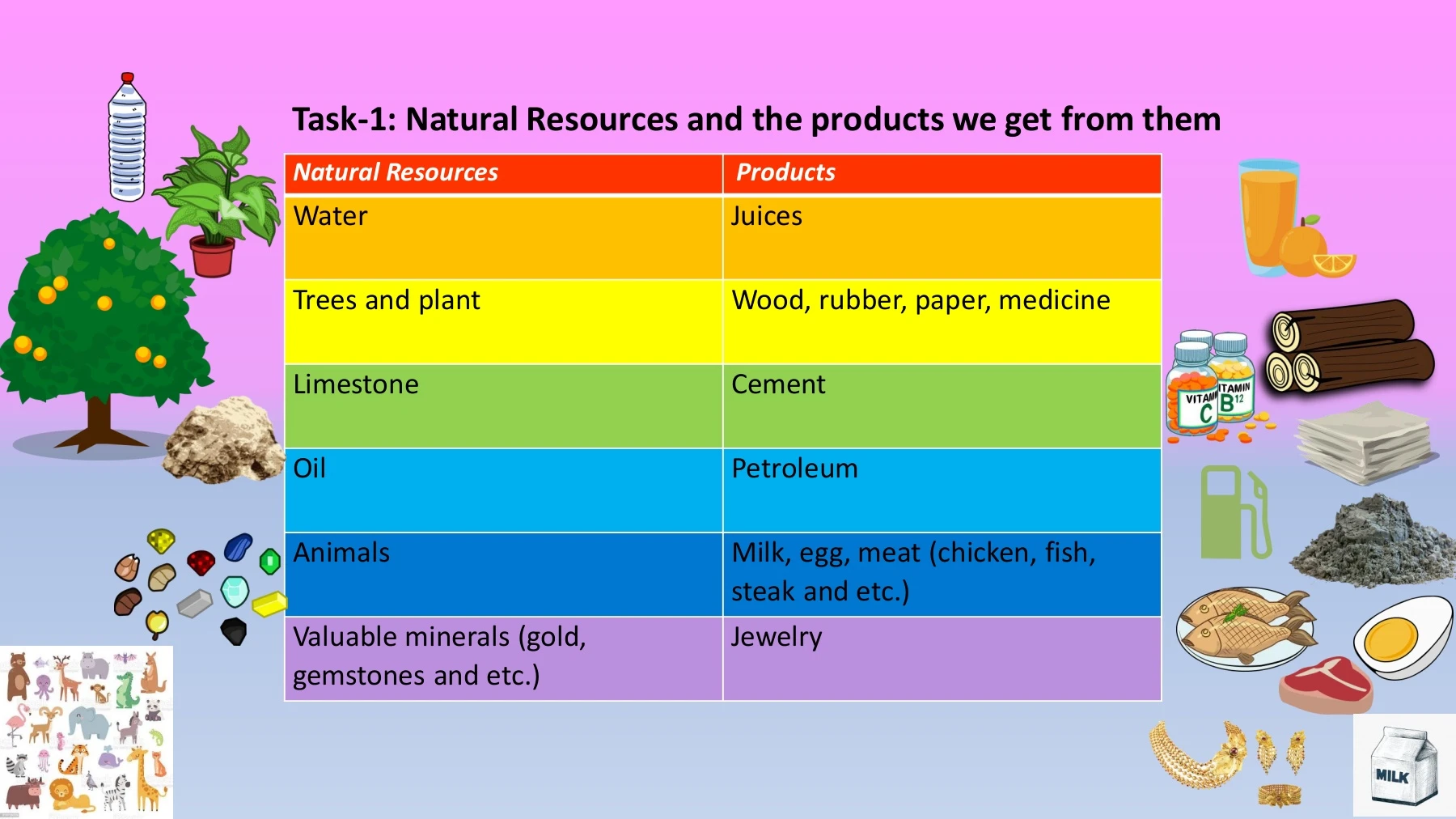 Task-1: Natural Resources and the products we get from them

| Natural Resources | Products |
|---|---|
| Water | Juices |
| Trees and plant | Wood, rubber, paper, medicine |
| Limestone | Cement |
| Oil | Petroleum |
| Animals | Milk, egg, meat (chicken, fish, steak and etc.) |
| Valuable minerals (gold, gemstones and etc.) | Jewelry |

VITAMIN C
VITAMIN B12
MILK